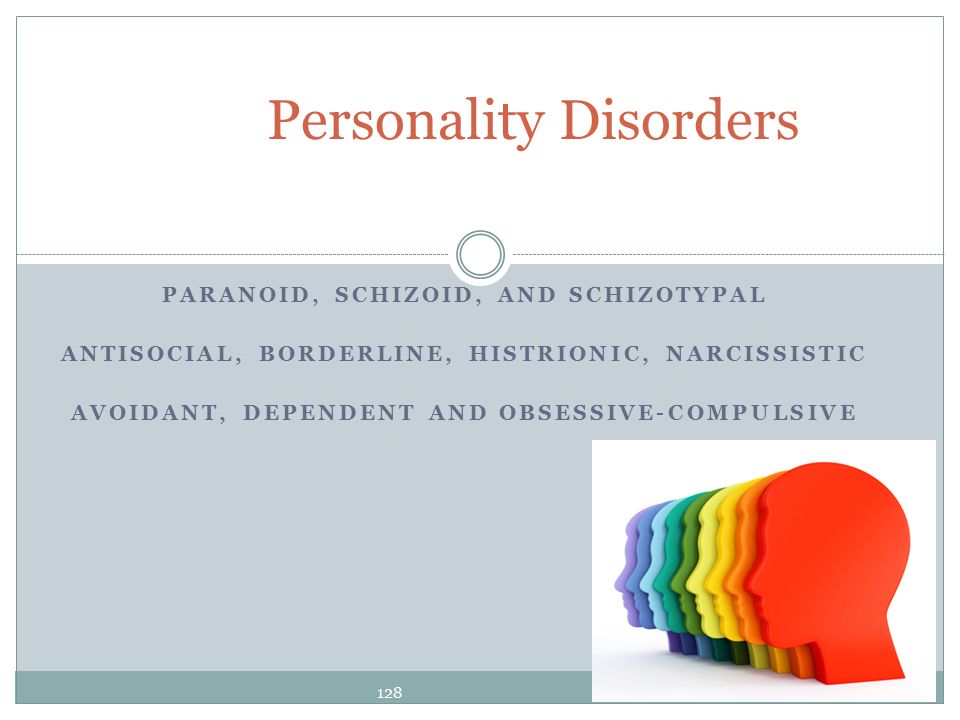 Personality Disorders

PARANOID, SCHIZOID, AND SCHIZOTYPAL

ANTISOCIAL, BORDERLINE, HISTRIONIC, NARCISSISTIC

AVOIDANT, DEPENDENT AND OBSESSIVE-COMPULSIVE

128